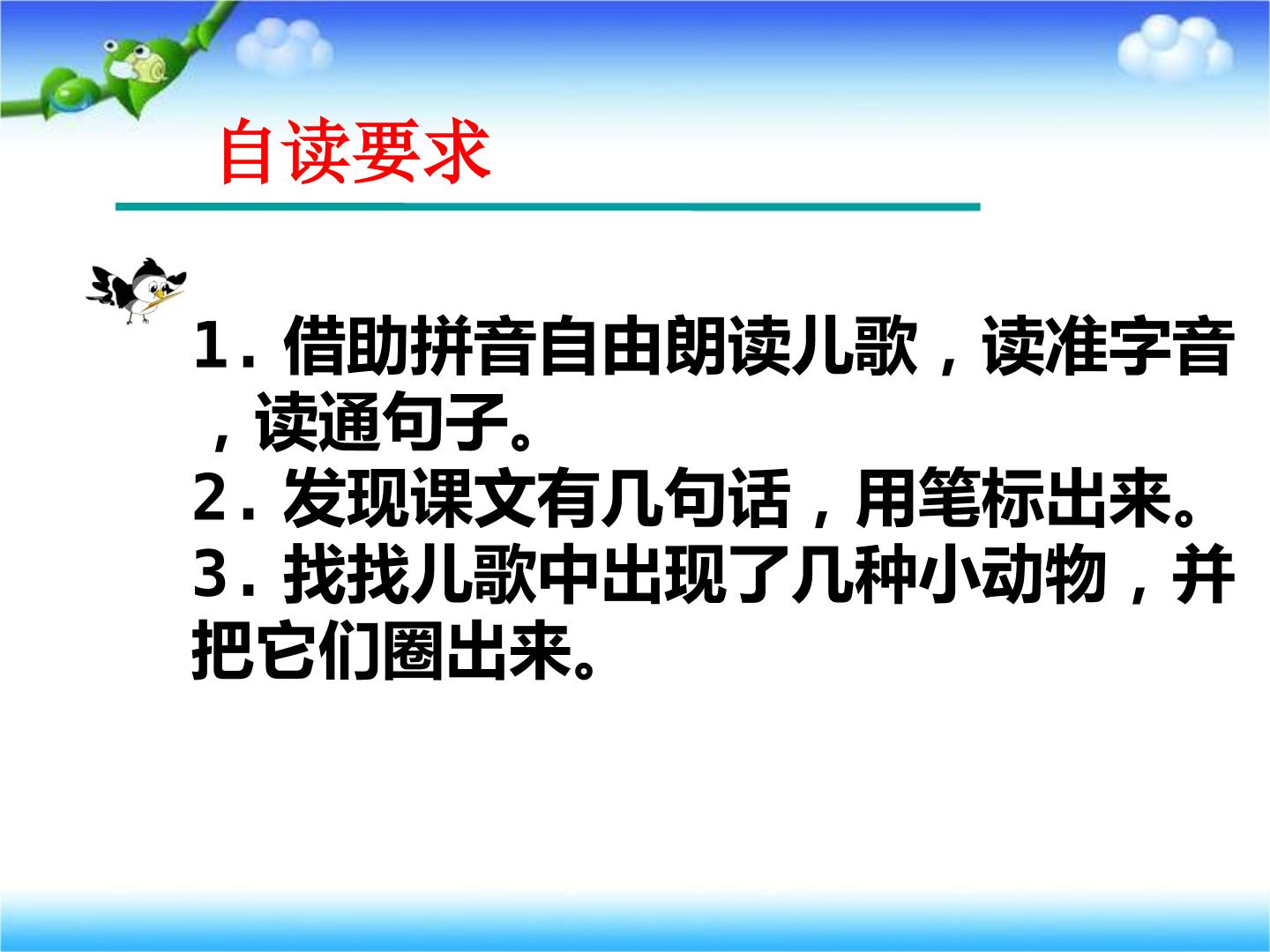 自读要求

1. 借助拼音自由朗读儿歌，读准字音，读通句子。
2. 发现课文有几句话，用笔标出来。
3. 找找儿歌中出现了几种小动物，并把它们圈出来。